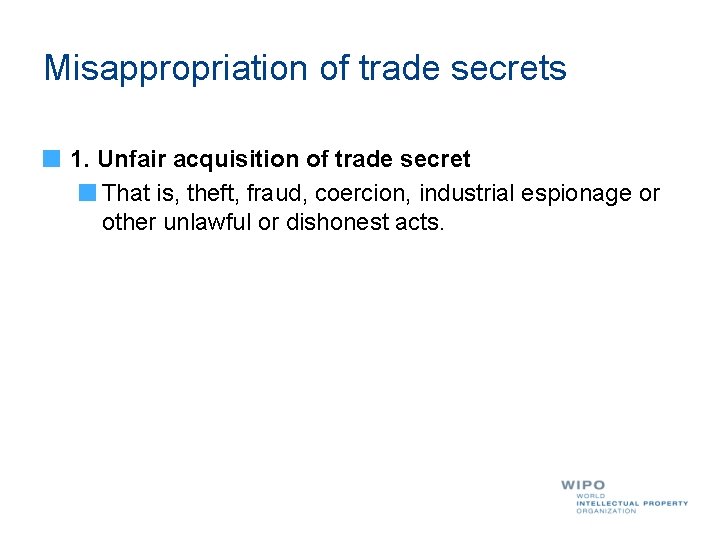 Misappropriation of trade secrets

1. Unfair acquisition of trade secret

That is, theft, fraud, coercion, industrial espionage or other unlawful or dishonest acts.

WIPO
WORLD
INTELLECTUAL PROPERTY
ORGANIZATION